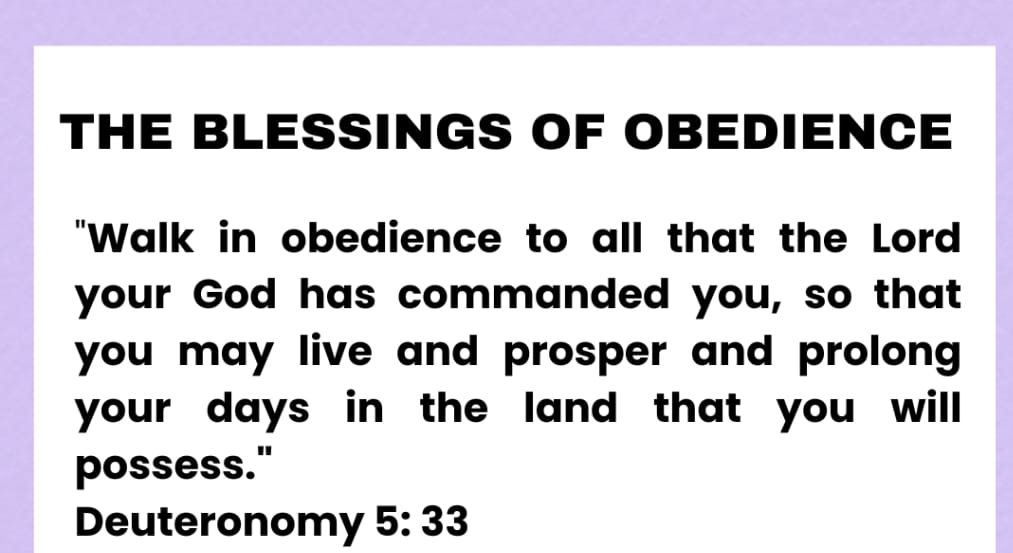 THE BLESSINGS OF OBEDIENCE

"Walk in obedience to all that the Lord your God has commanded you, so that you may live and prosper and prolong your days in the land that you will possess."
Deuteronomy 5: 33